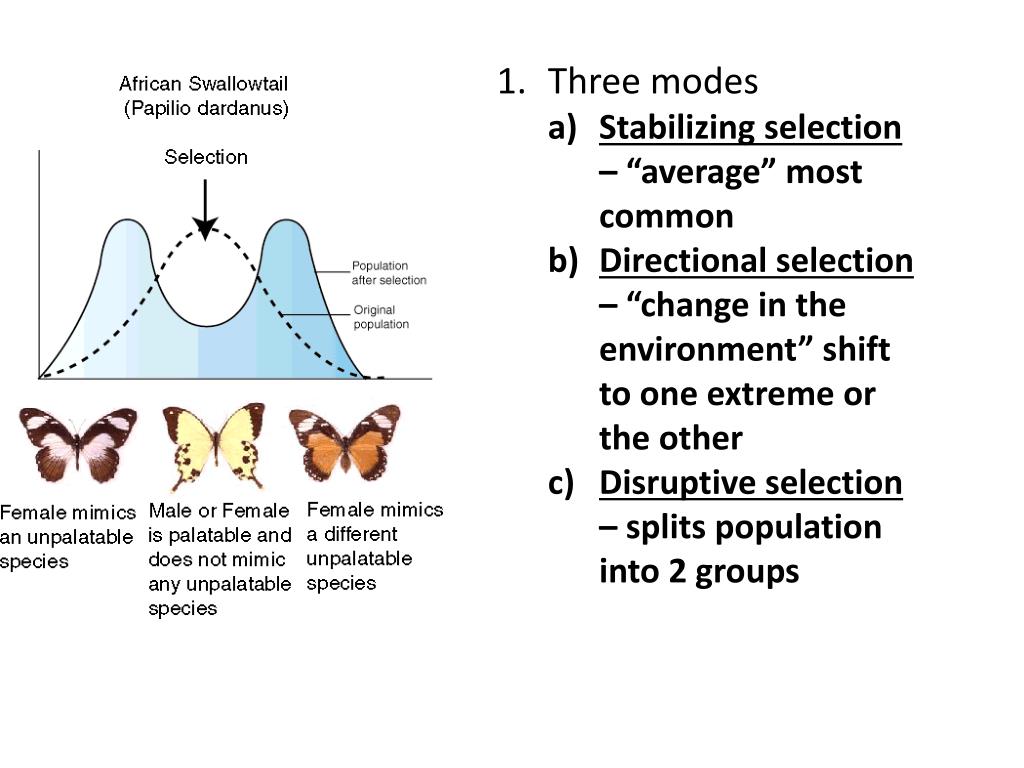 African Swallowtail
(Papilio dardanus)

Selection

Population after selection

Original population

Female mimics an unpalatable species

Male or Female is palatable and does not mimic any unpalatable species

Female mimics a different unpalatable species

1. Three modes
a) Stabilizing selection – “average” most common
b) Directional selection – “change in the environment” shift to one extreme or the other
c) Disruptive selection – splits population into 2 groups